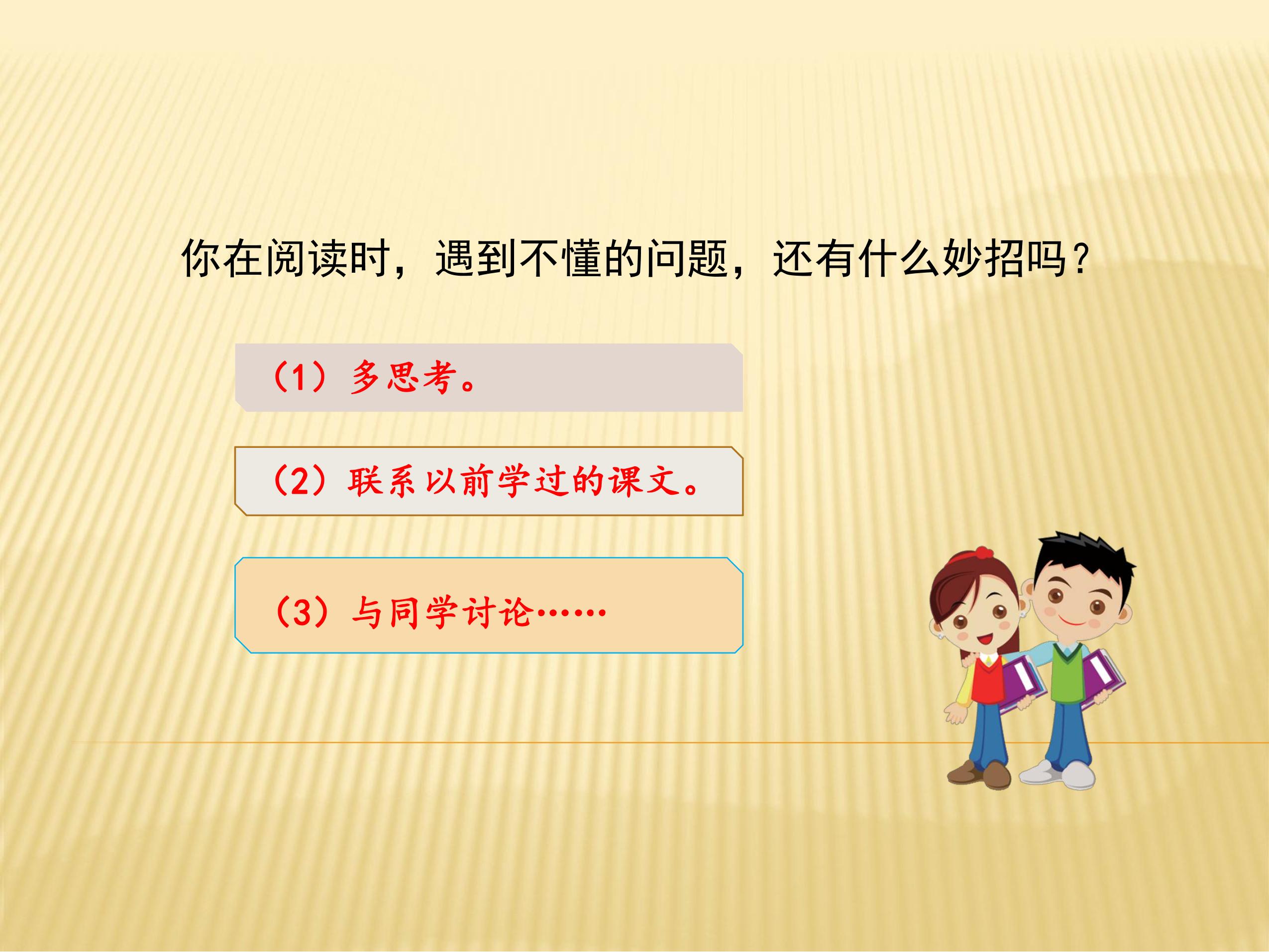 你在阅读时，遇到不懂的问题，还有什么妙招吗？

（1）多思考。

（2）联系以前学过的课文。

（3）与同学讨论……